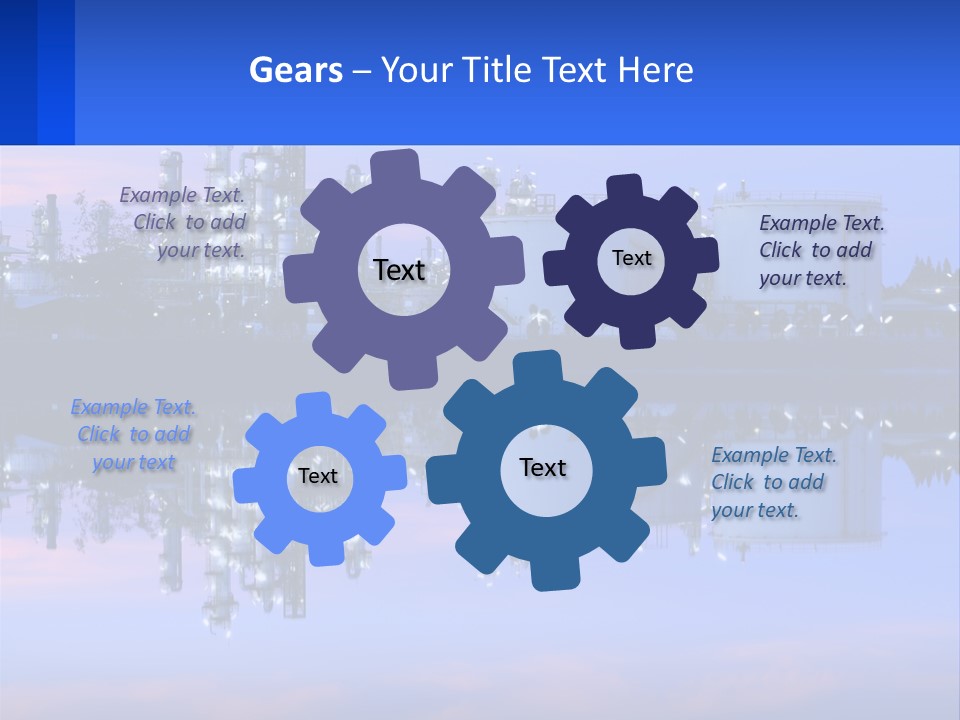 Gears – Your Title Text Here

Example Text. Click to add your text.

Text

Text

Example Text. Click to add your text.

Example Text. Click to add your text

Text

Text

Example Text. Click to add your text.